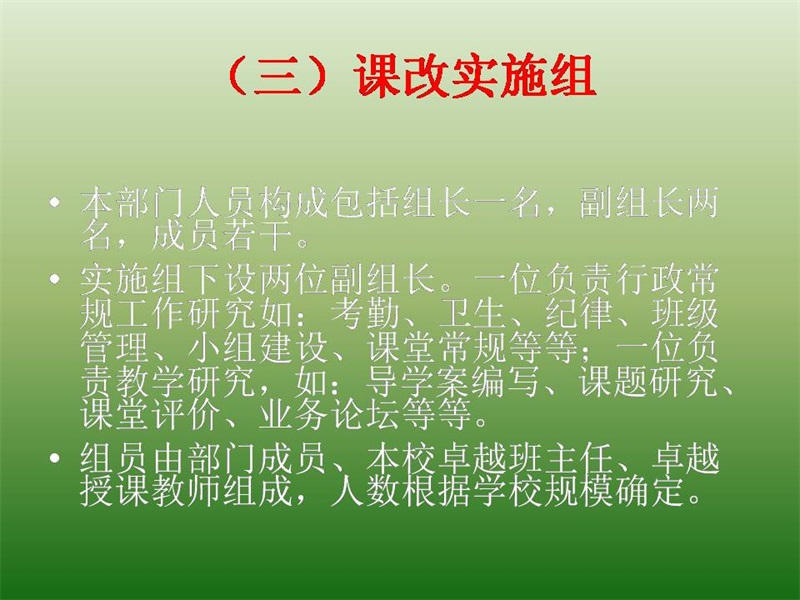 （三）课改实施组

• 本部门人员构成包括组长一名，副组长两名，成员若干。

• 实施组下设两位副组长。一位负责行政常规工作研究如：考勤、卫生、纪律、班级管理、小组建设、课堂常规等等；一位负责教学研究，如：导学案编写、课题研究、课堂评价、业务论坛等等。

• 组员由部门成员、本校卓越班主任、卓越授课教师组成，人数根据学校规模确定。